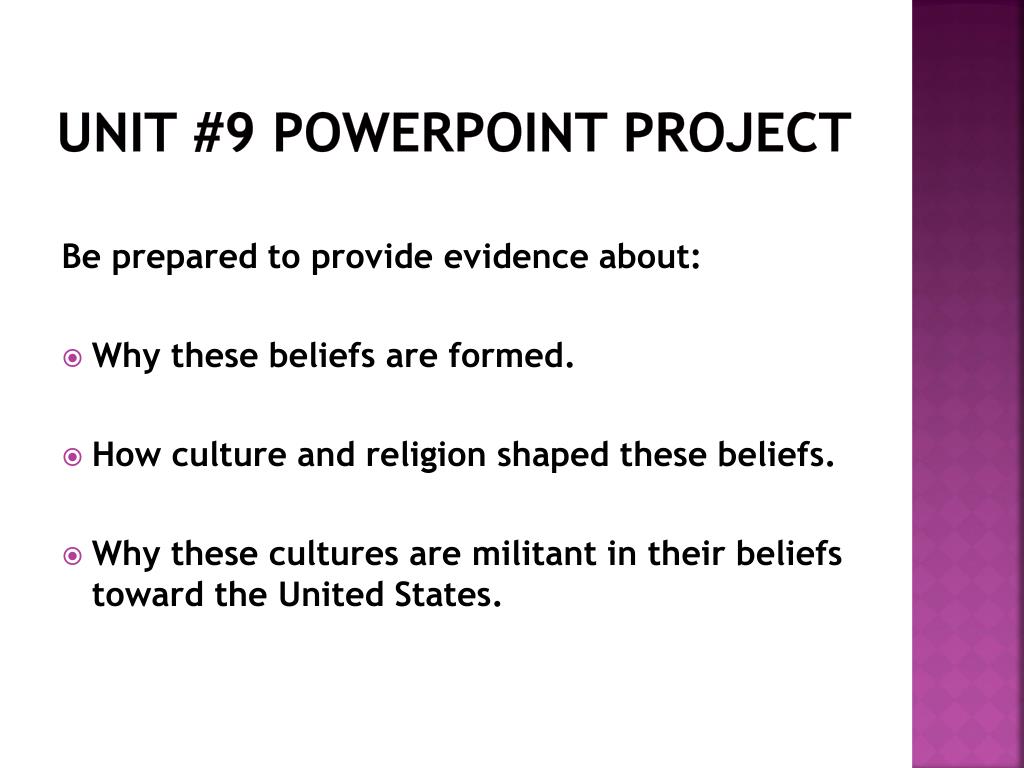 UNIT #9 POWERPOINT PROJECT

Be prepared to provide evidence about:

Why these beliefs are formed.

How culture and religion shaped these beliefs.

Why these cultures are militant in their beliefs toward the United States.